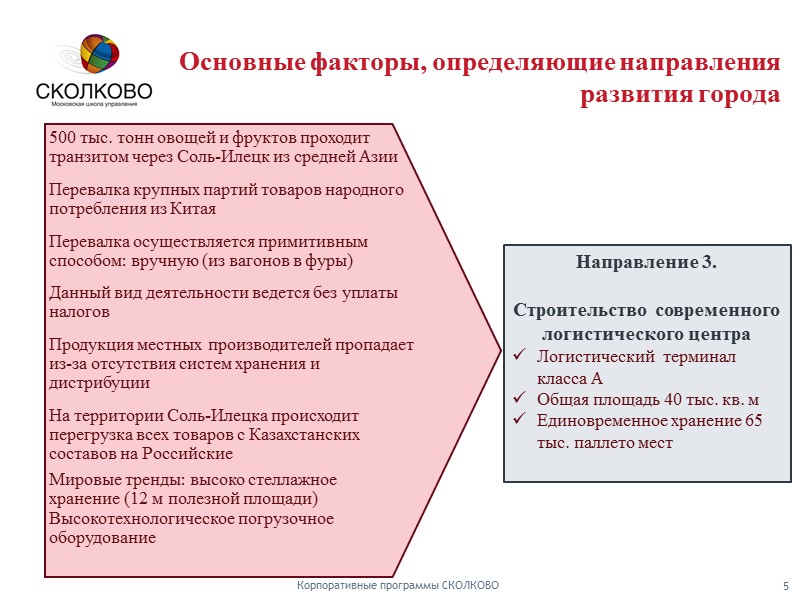 СКОЛКОВО
Московская школа управления

Основные факторы, определяющие направления развития города

500 тыс. тонн овощей и фруктов проходит транзитом через Соль-Илецк из средней Азии

Перевалка крупных партий товаров народного потребления из Китая

Перевалка осуществляется примитивным способом: вручную (из вагонов в фуры)

Данный вид деятельности ведется без уплаты налогов

Продукция местных производителей пропадает из-за отсутствия систем хранения и дистрибуции

На территории Соль-Илецка происходит перегрузка всех товаров с Казахстанских составов на Российские

Мировые тренды: высоко стеллажное хранение (12 м полезной площади)
Высокотехнологическое погрузочное оборудование

Направление 3.

Строительство современного логистического центра
✓ Логистический терминал класса А
✓ Общая площадь 40 тыс. кв. м
✓ Единовременное хранение 65 тыс. паллето мест

Корпоративные программы СКОЛКОВО

5